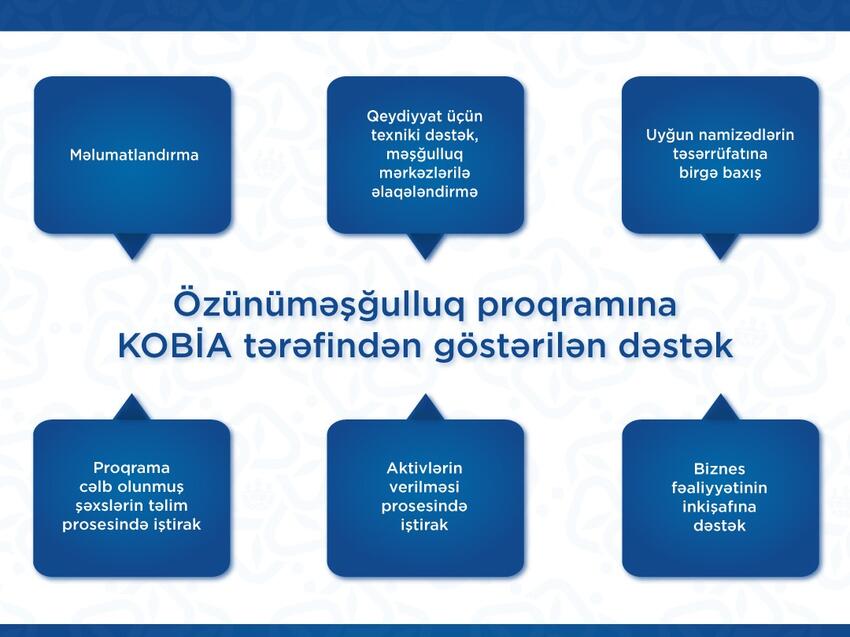 Məlumatlandırma

Qeydiyyat üçün texniki dəstək, məşğulluq mərkəzlərilə əlaqələndirmə

Uyğun namizədlərin təsərrüfatına birgə baxış

Özünüməşğulluq proqramına KOBİA tərəfindən göstərilən dəstək

Proqrama cəlb olunmuş şəxslərin təlim prosesində iştirak

Aktivlərin verilməsi prosesində iştirak

Biznes fəaliyyətinin inkişafına dəstək